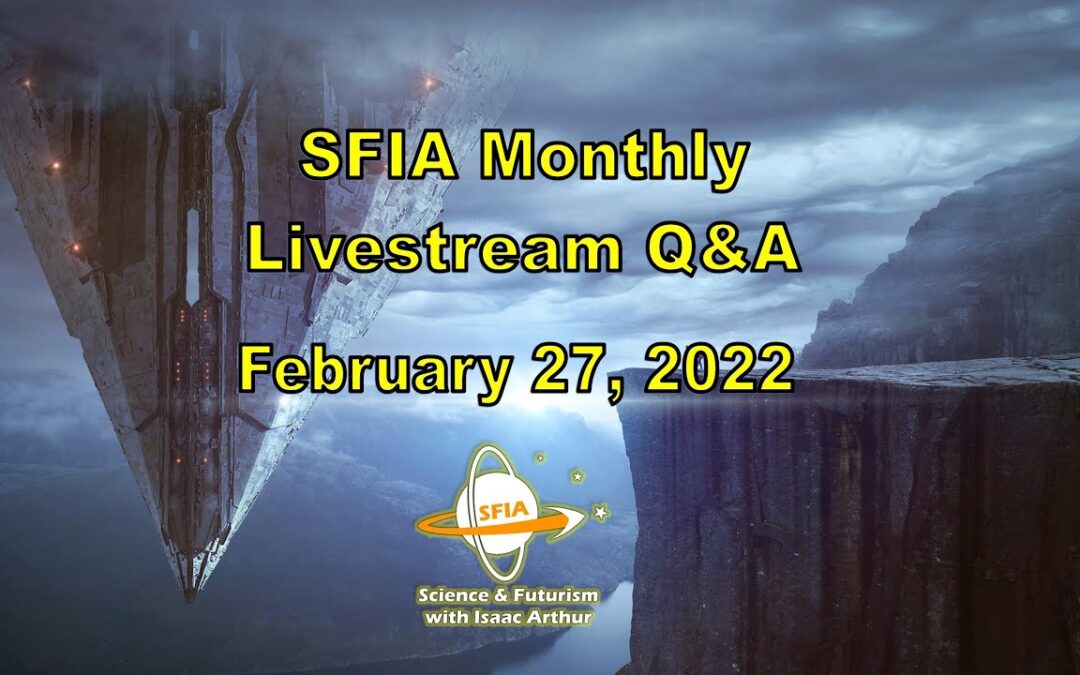 SFIA Monthly
Livestream Q&A
February 27, 2022

SFIA

Science & Futurism
with Isaac Arthur